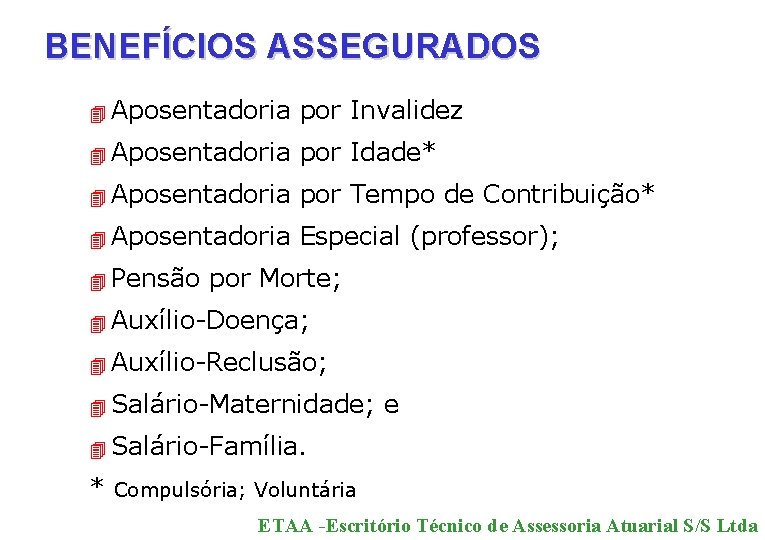 BENEFÍCIOS ASSEGURADOS

Aposentadoria por Invalidez
Aposentadoria por Idade*
Aposentadoria por Tempo de Contribuição*
Aposentadoria Especial (professor);
Pensão por Morte;
Auxílio-Doença;
Auxílio-Reclusão;
Salário-Maternidade; e
Salário-Família.

* Compulsória; Voluntária

ETAA -Escritório Técnico de Assessoria Atuarial S/S Ltda